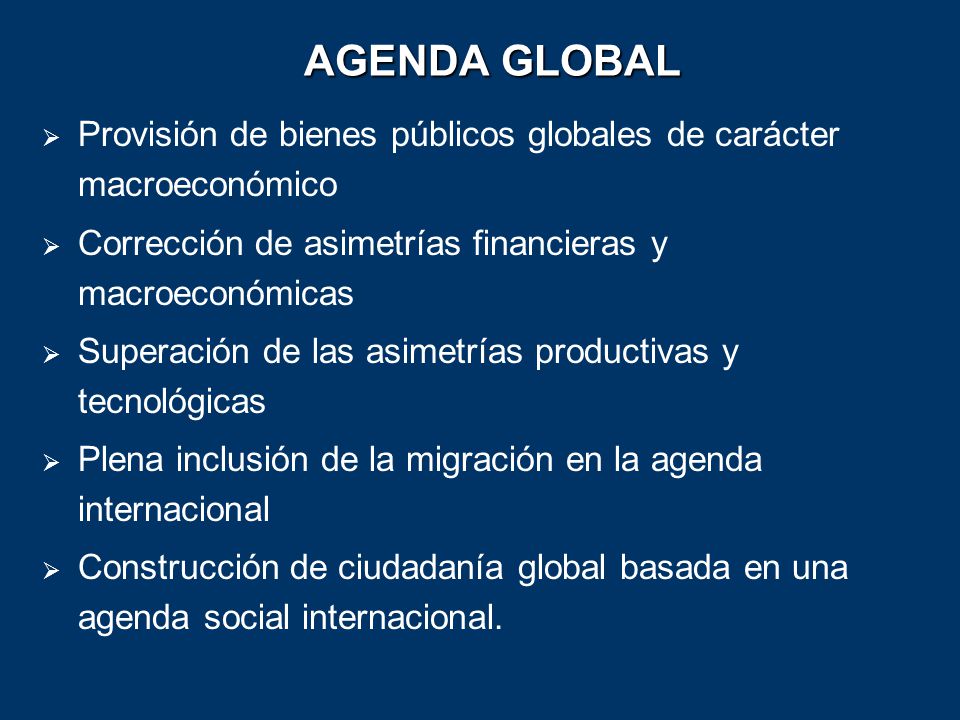 AGENDA GLOBAL

➢ Provisión de bienes públicos globales de carácter macroeconómico

➢ Corrección de asimetrías financieras y macroeconómicas

➢ Superación de las asimetrías productivas y tecnológicas

➢ Plena inclusión de la migración en la agenda internacional

➢ Construcción de ciudadanía global basada en una agenda social internacional.